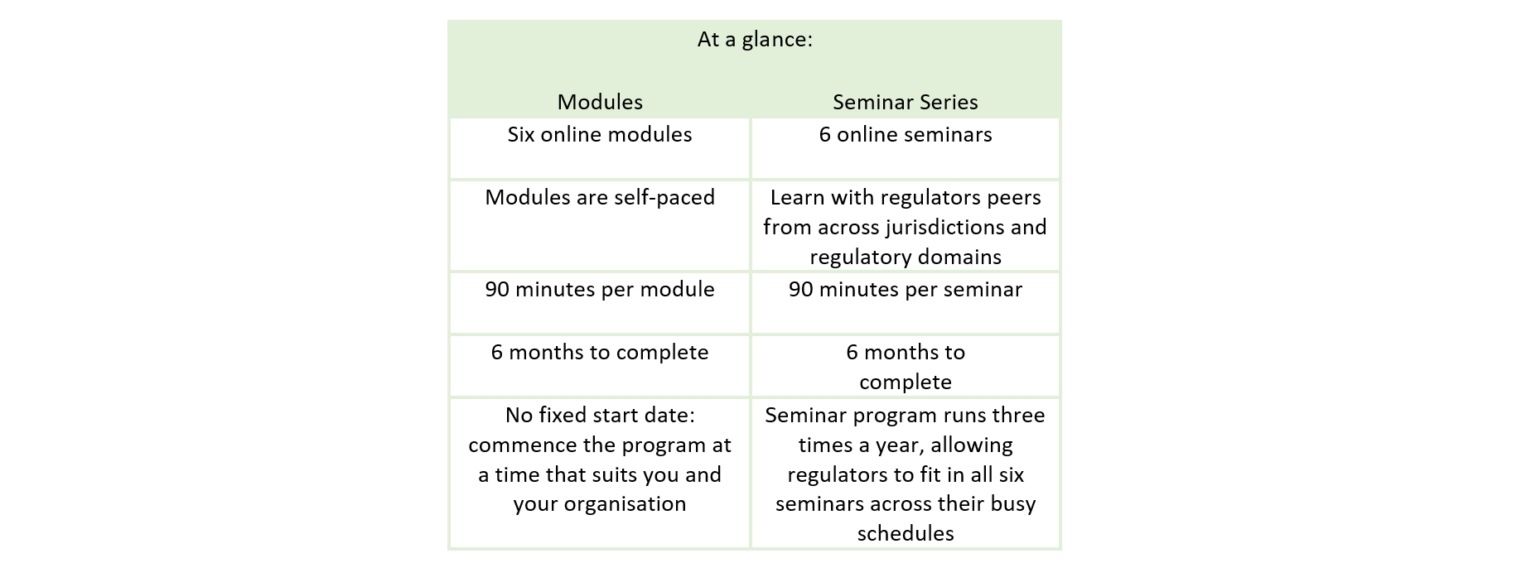 At a glance:

| Modules | Seminar Series |
|---|---|
| Six online modules | 6 online seminars |
| Modules are self-paced | Learn with regulators peers from across jurisdictions and regulatory domains |
| 90 minutes per module | 90 minutes per seminar |
| 6 months to complete | 6 months to complete |
| No fixed start date: commence the program at a time that suits you and your organisation | Seminar program runs three times a year, allowing regulators to fit in all six seminars across their busy schedules |